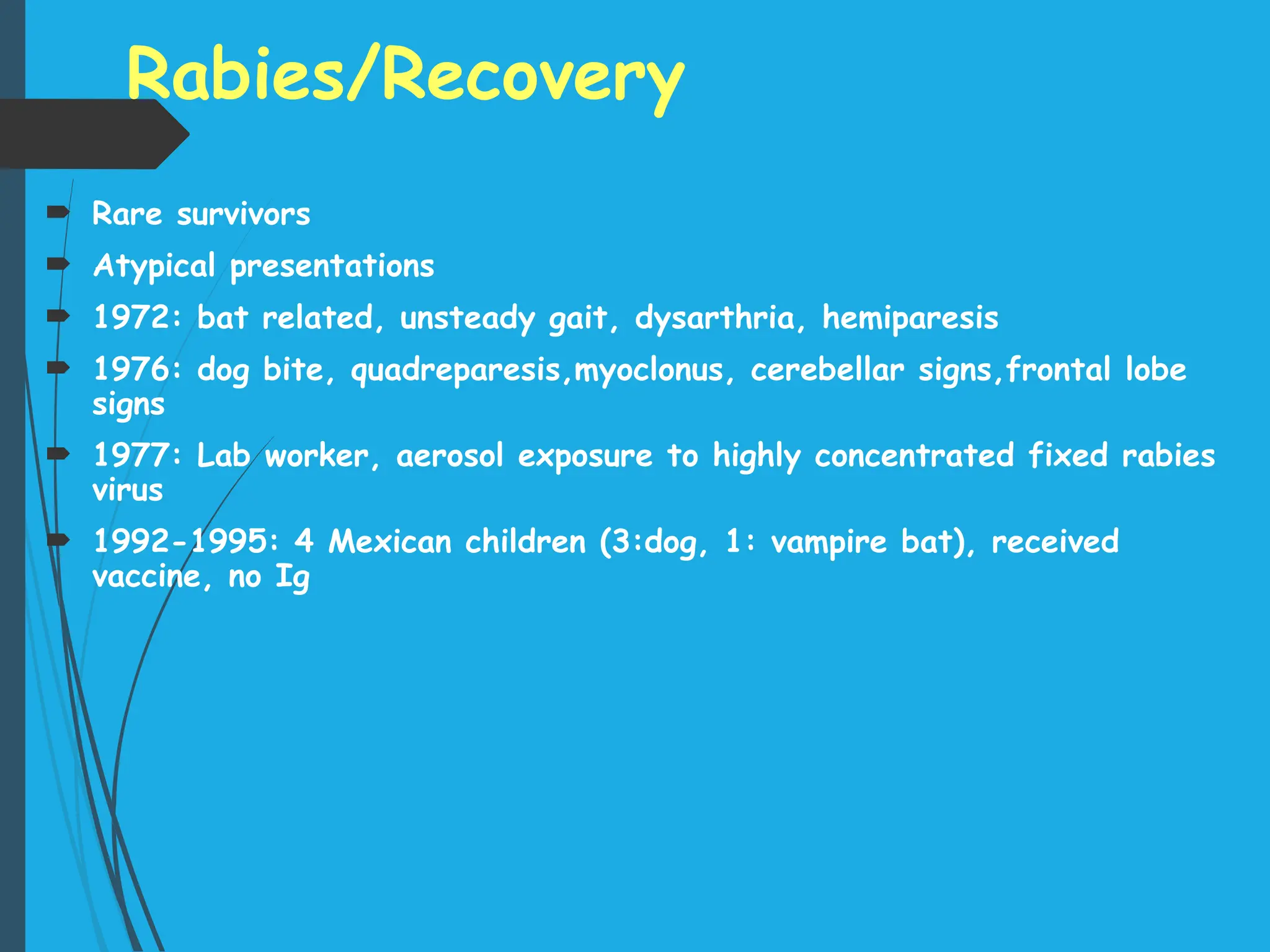 Rabies/Recovery

Rare survivors

Atypical presentations

1972: bat related, unsteady gait, dysarthria, hemiparesis

1976: dog bite, quadreparesis,myoclonus, cerebellar signs,frontal lobe signs

1977: Lab worker, aerosol exposure to highly concentrated fixed rabies virus

1992-1995: 4 Mexican children (3:dog, 1: vampire bat), received vaccine, no Ig